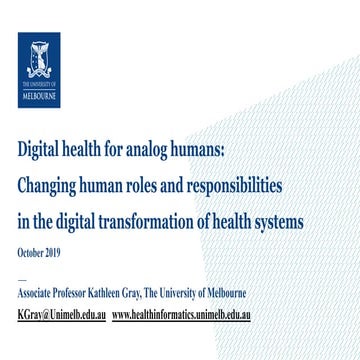 THE UNIVERSITY OF MELBOURNE

Digital health for analog humans:
Changing human roles and responsibilities in the digital transformation of health systems

October 2019

—

Associate Professor Kathleen Gray, The University of Melbourne

KGray@Unimelb.edu.au www.healthinformatics.unimelb.edu.au